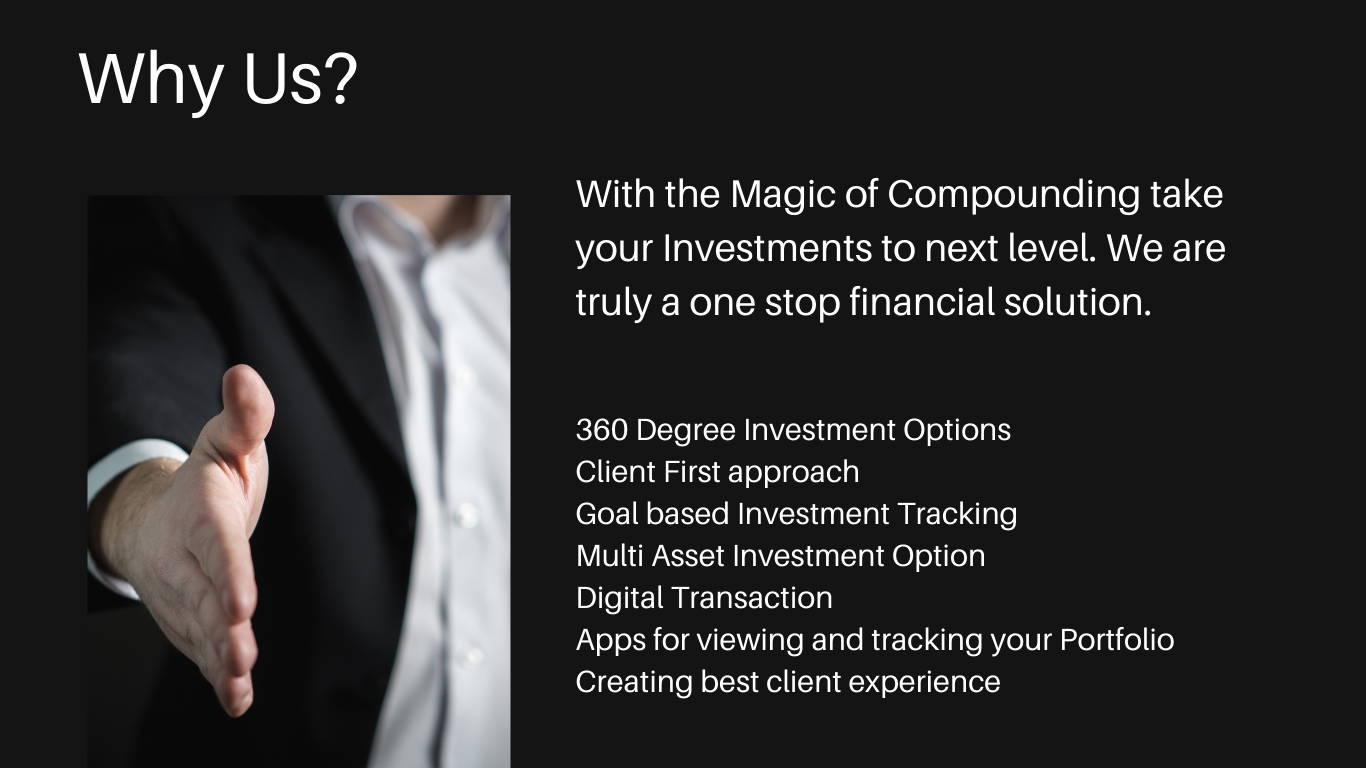 Why Us?

With the Magic of Compounding take your Investments to next level. We are truly a one stop financial solution.

360 Degree Investment Options
Client First approach
Goal based Investment Tracking
Multi Asset Investment Option
Digital Transaction
Apps for viewing and tracking your Portfolio
Creating best client experience